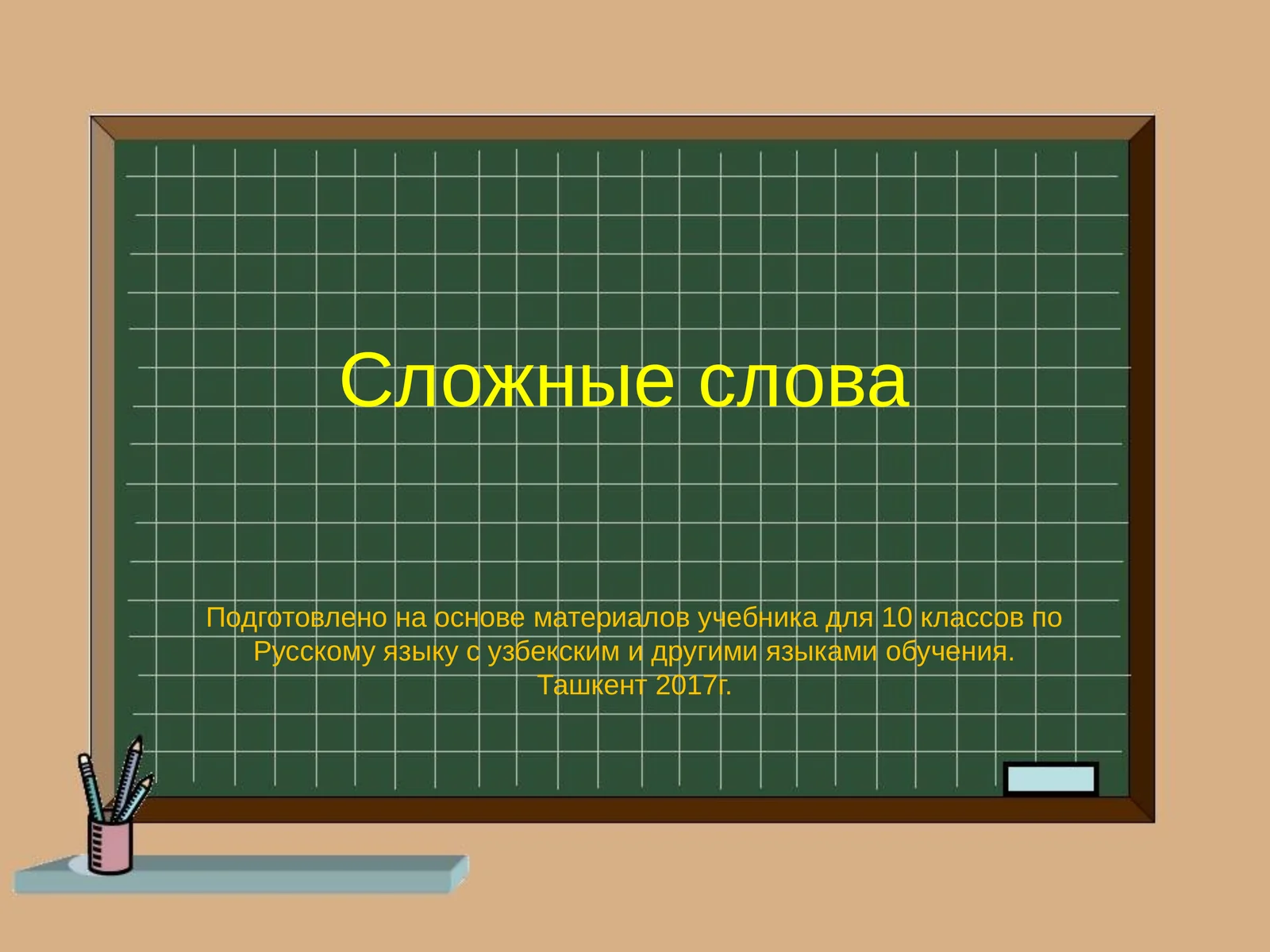 Сложные слова

Подготовлено на основе материалов учебника для 10 классов по Русскому языку с узбекским и другими языками обучения. Ташкент 2017г.